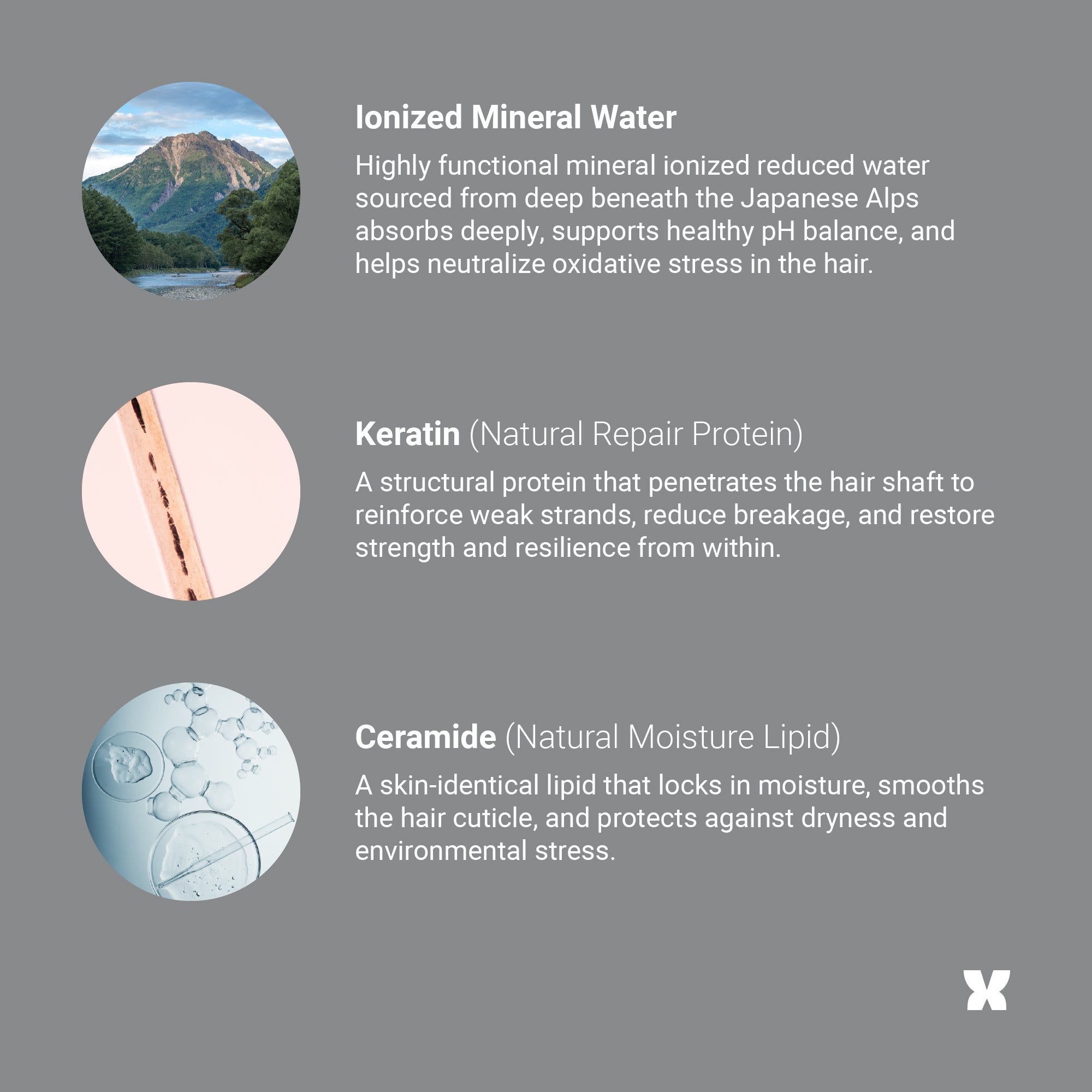 Ionized Mineral Water

Highly functional mineral ionized reduced water sourced from deep beneath the Japanese Alps absorbs deeply, supports healthy pH balance, and helps neutralize oxidative stress in the hair.

Keratin (Natural Repair Protein)

A structural protein that penetrates the hair shaft to reinforce weak strands, reduce breakage, and restore strength and resilience from within.

Ceramide (Natural Moisture Lipid)

A skin-identical lipid that locks in moisture, smooths the hair cuticle, and protects against dryness and environmental stress.